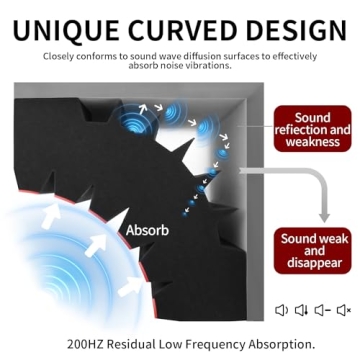 UNIQUE CURVED DESIGN

Closely conforms to sound wave diffusion surfaces to effectively absorb noise vibrations.

Sound refiection and weakness

Absorb

Sound weak and disappear

200HZ Residual Low Frequency Absorption.